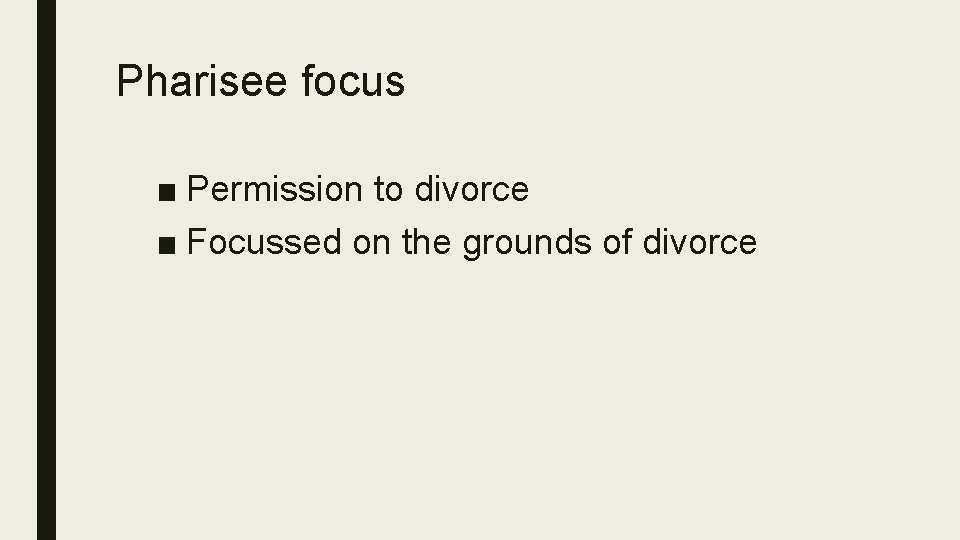 Pharisee focus

■ Permission to divorce
■ Focussed on the grounds of divorce